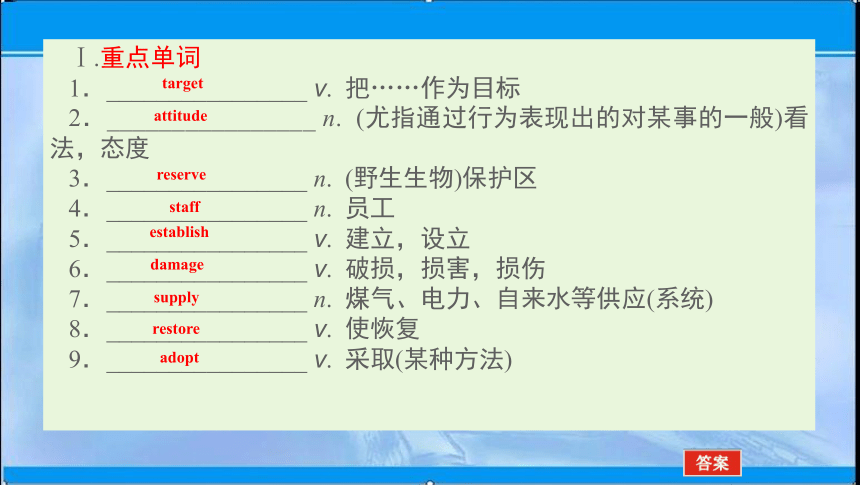 Ⅰ.重点单词

1. target v. 把……作为目标

2. attitude n. (尤指通过行为表现出的对某事的一般)看法，态度

3. reserve n. (野生生物)保护区

4. staff n. 员工

5. establish v. 建立，设立

6. damage v. 破损，损害，损伤

7. supply n. 煤气、电力、自来水等供应(系统)

8. restore v. 使恢复

9. adopt v. 采取(某种方法)

答案